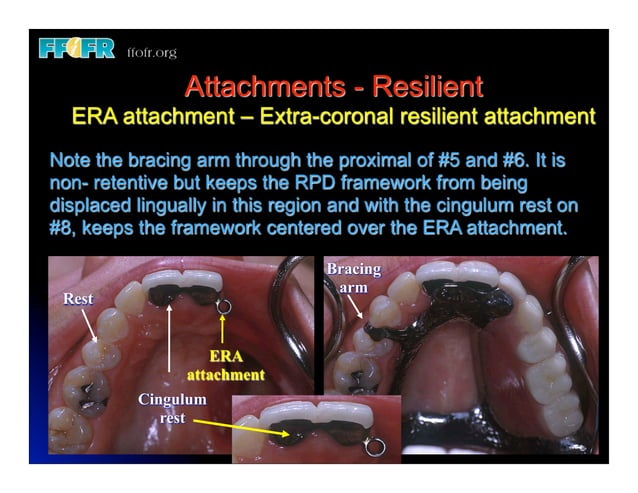 FFOFR ffofr.org

Attachments - Resilient

ERA attachment – Extra-coronal resilient attachment

Note the bracing arm through the proximal of #5 and #6. It is non- retentive but keeps the RPD framework from being displaced lingually in this region and with the cingulum rest on #8, keeps the framework centered over the ERA attachment.

Rest

ERA attachment

Cingulum rest

Bracing arm